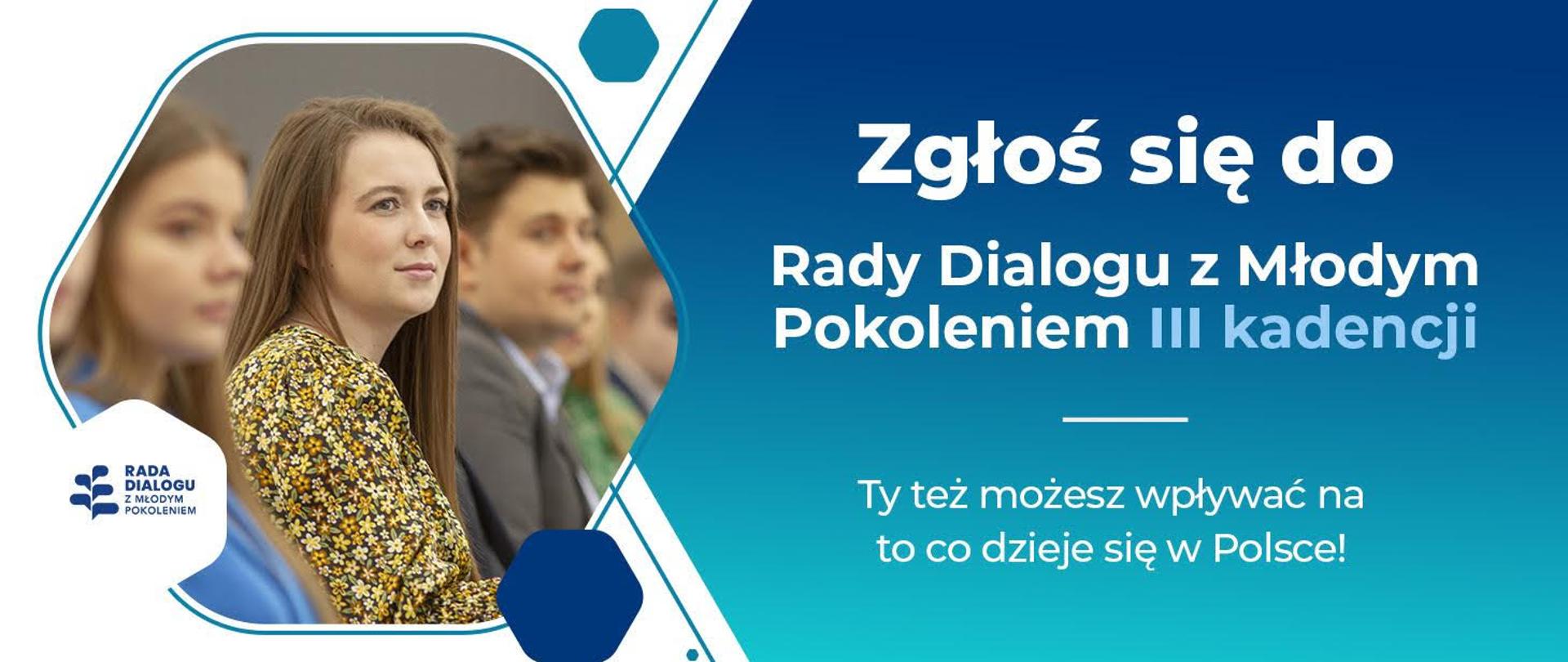 RADA DIALOGU Z MŁODYM POKOLENIEM

Zgłoś się do

Rady Dialogu z Młodym Pokoleniem III kadencji

Ty też możesz wpływać na to co dzieje się w Polsce!